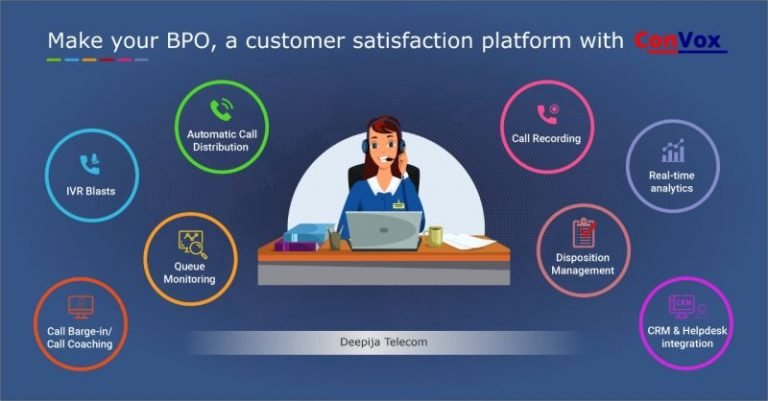 Make your BPO, a customer satisfaction platform with ConVox

Automatic Call Distribution

IVR Blasts

Queue Monitoring

Call Barge-in/ Call Coaching

Call Recording

Real-time analytics

Disposition Management

CRM

CRM & Helpdesk integration

Deepija Telecom